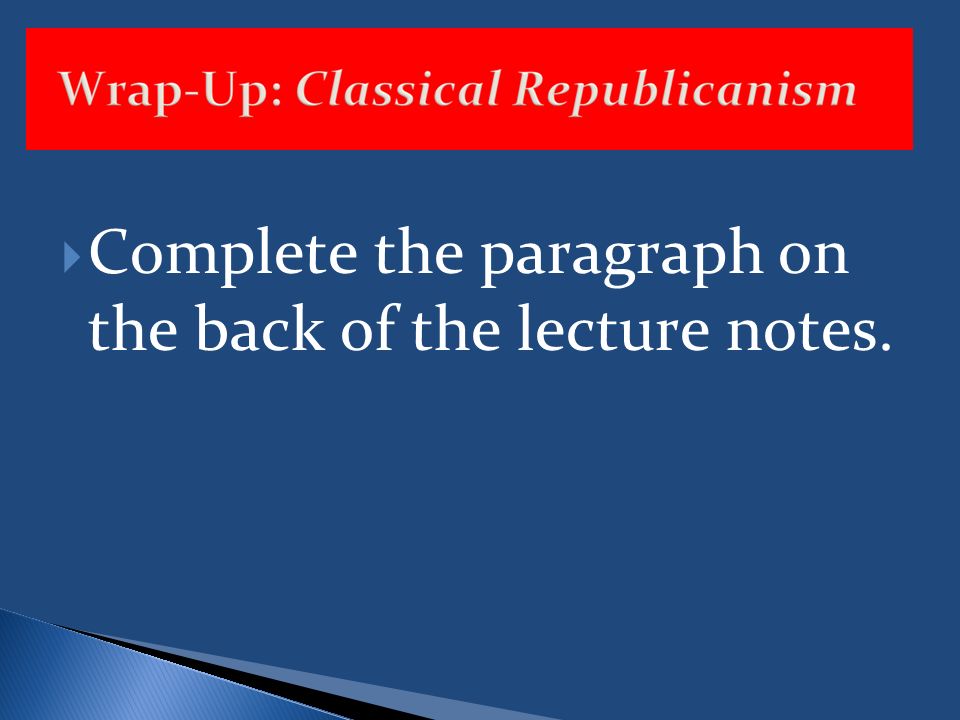 Wrap-Up: Classical Republicanism

Complete the paragraph on the back of the lecture notes.